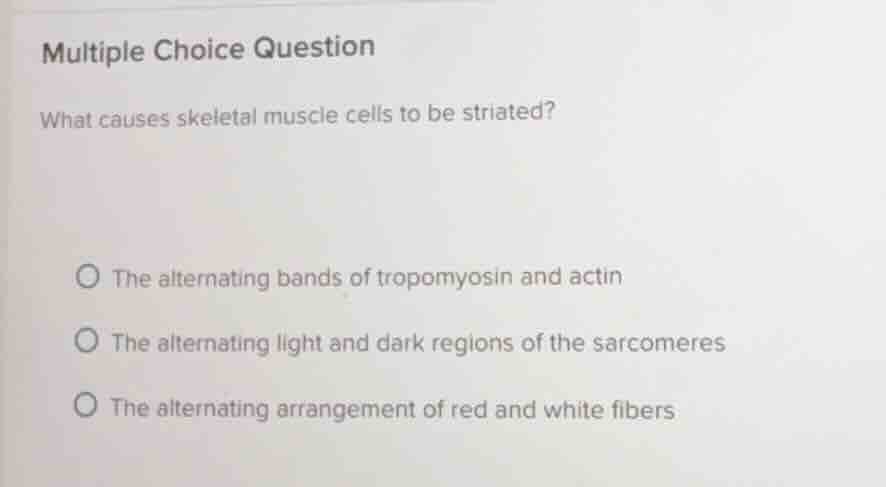 Multiple Choice Question

What causes skeletal muscle cells to be striated?

The alternating bands of tropomyosin and actin

The alternating light and dark regions of the sarcomeres

The alternating arrangement of red and white fibers